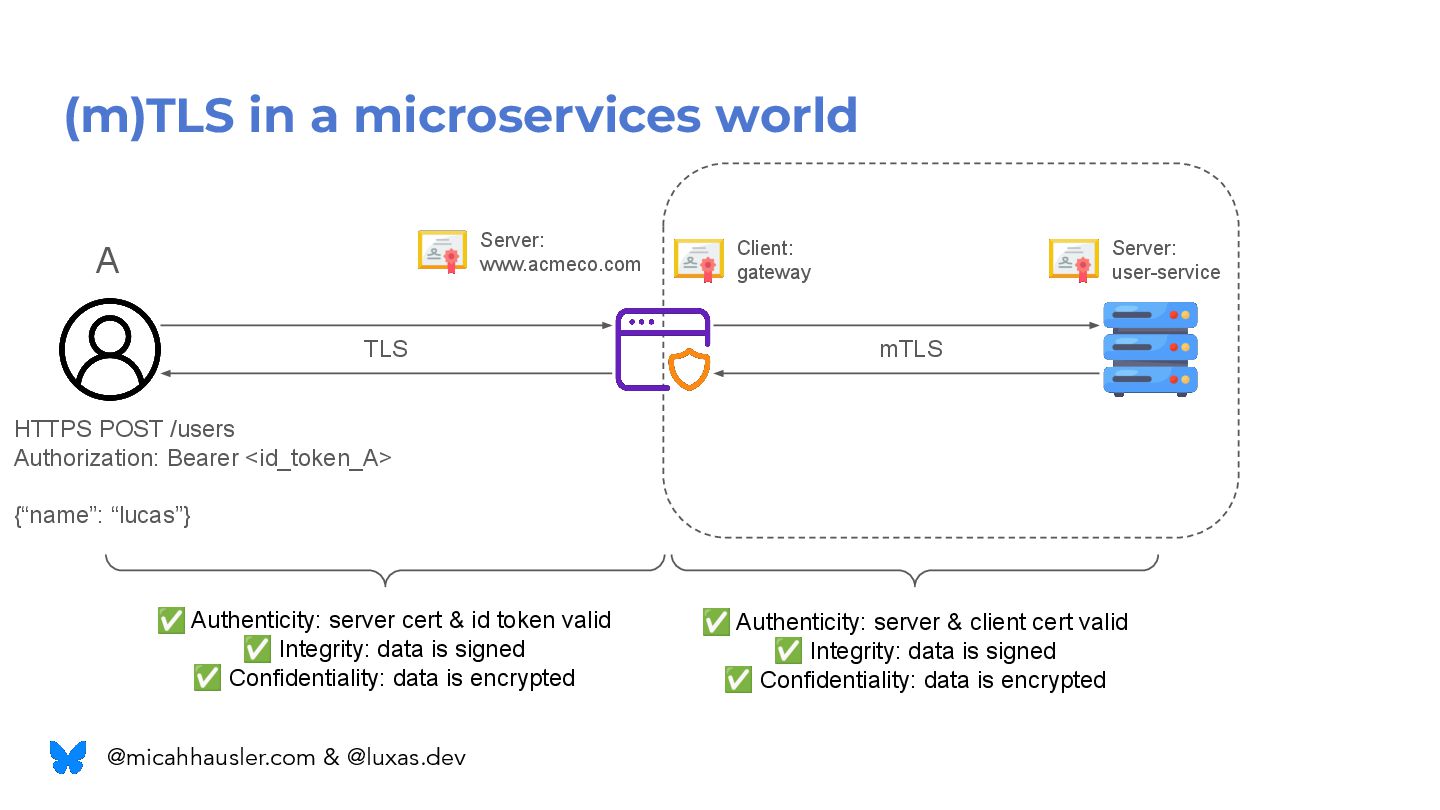 (m)TLS in a microservices world

A

Server:
www.acmeco.com

Client:
gateway

Server:
user-service

TLS

mTLS

HTTPS POST /users
Authorization: Bearer <id_token_A>

{“name”: “lucas”}

✅ Authenticity: server cert & id token valid
✅ Integrity: data is signed
✅ Confidentiality: data is encrypted

✅ Authenticity: server & client cert valid
✅ Integrity: data is signed
✅ Confidentiality: data is encrypted

@micahhausler.com & @luxas.dev